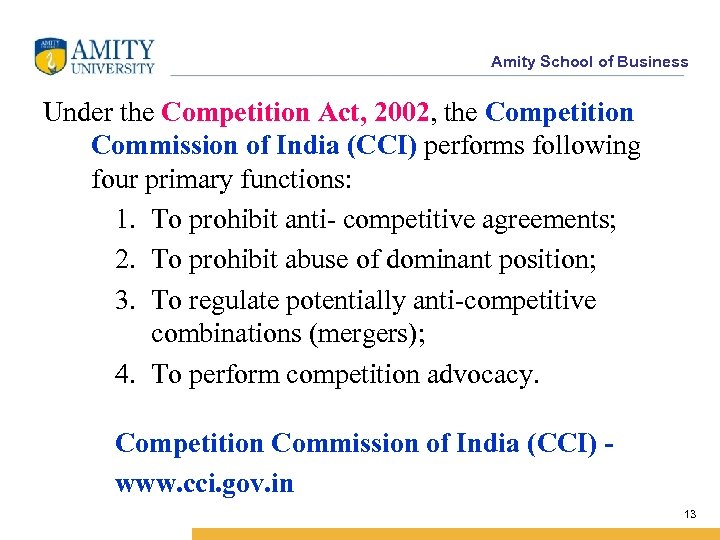 AMITY
UNIVERSITY

Amity School of Business

Under the Competition Act, 2002, the Competition Commission of India (CCI) performs following four primary functions:

1. To prohibit anti- competitive agreements;
2. To prohibit abuse of dominant position;
3. To regulate potentially anti-competitive combinations (mergers);
4. To perform competition advocacy.

Competition Commission of India (CCI) - www.cci.gov.in

13